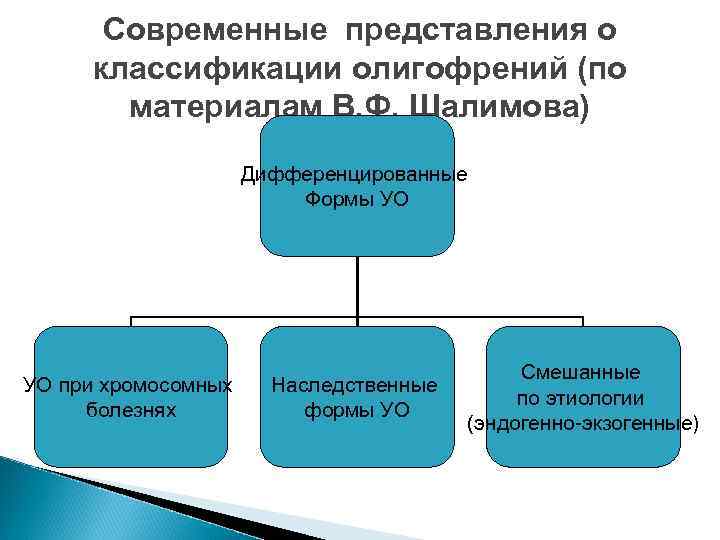 Современные представления о классификации олигофрений (по материалам В.Ф. Шалимова)

Дифференцированные Формы УО

УО при хромосомных болезнях

Наследственные формы УО

Смешанные по этиологии (эндогенно-экзогенные)